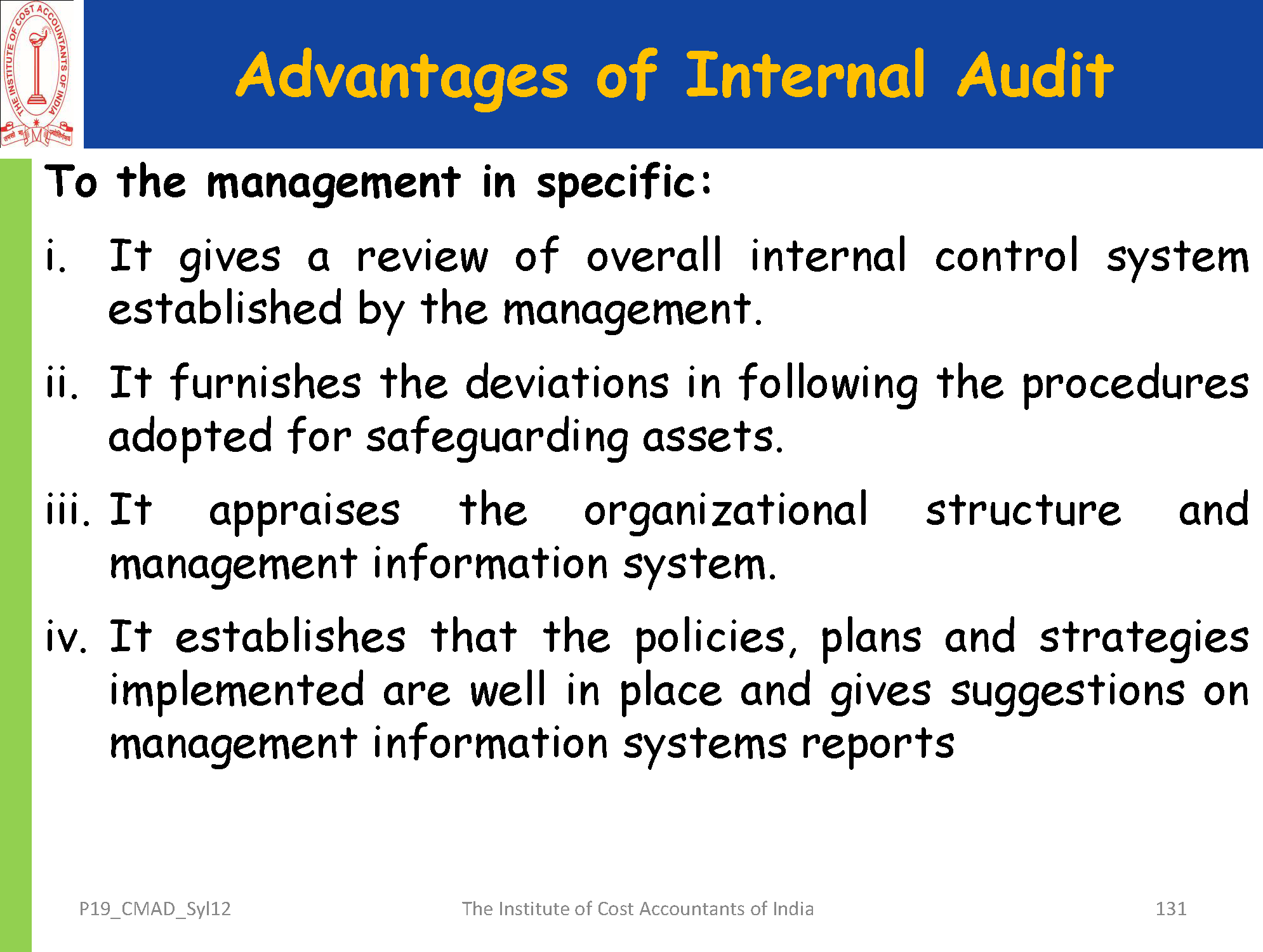 THE INSTITUTE OF COST ACCOUNTANTS OF INDIA

Advantages of Internal Audit

To the management in specific:

i. It gives a review of overall internal control system established by the management.

ii. It furnishes the deviations in following the procedures adopted for safeguarding assets.

iii. It appraises the organizational structure and management information system.

iv. It establishes that the policies, plans and strategies implemented are well in place and gives suggestions on management information systems reports

P19_CMAD_Syl12 The Institute of Cost Accountants of India 131